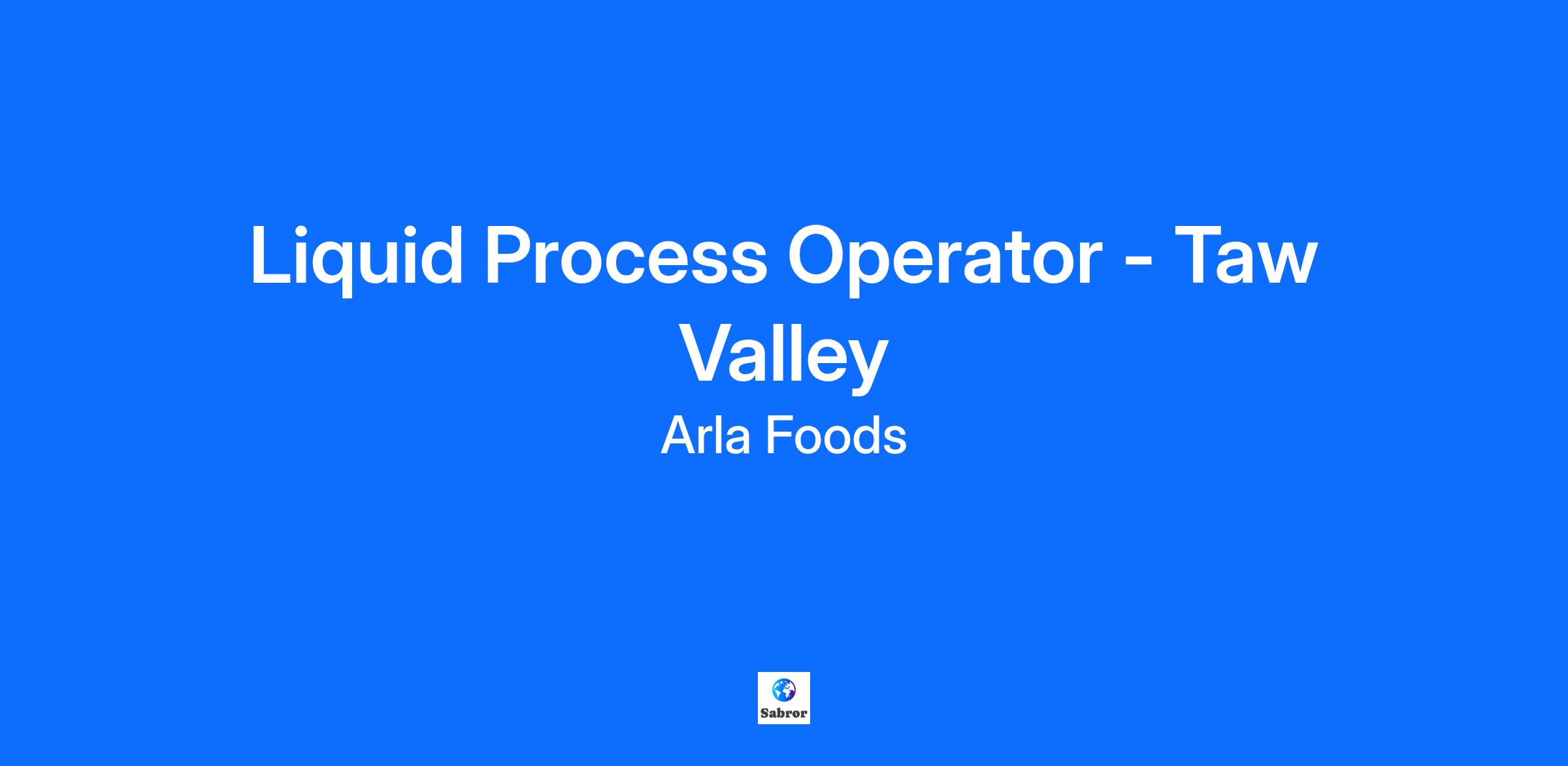 Liquid Process Operator - Taw Valley

Arla Foods

Sabror